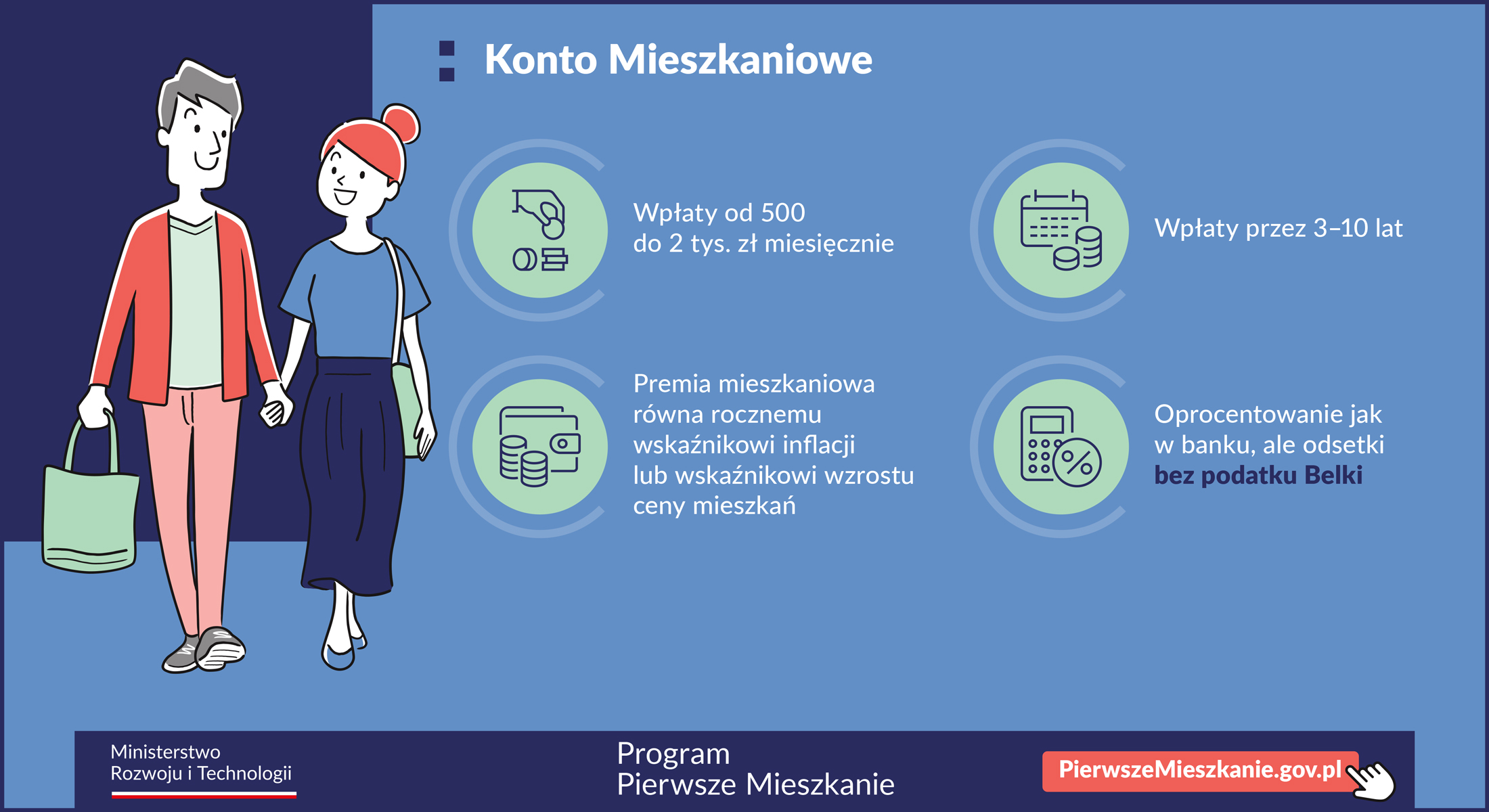 Konto Mieszkaniowe

Wpłaty od 500 do 2 tys. zł miesięcznie

Wpłaty przez 3–10 lat

Premia mieszkaniowa równa rocznemu wskaźnikowi inflacji lub wskaźnikowi wzrostu ceny mieszkań

Oprocentowanie jak w banku, ale odsetki bez podatku Belki

Ministerstwo Rozwoju i Technologii

Program Pierwsze Mieszkanie

PierwszeMieszkanie.gov.pl